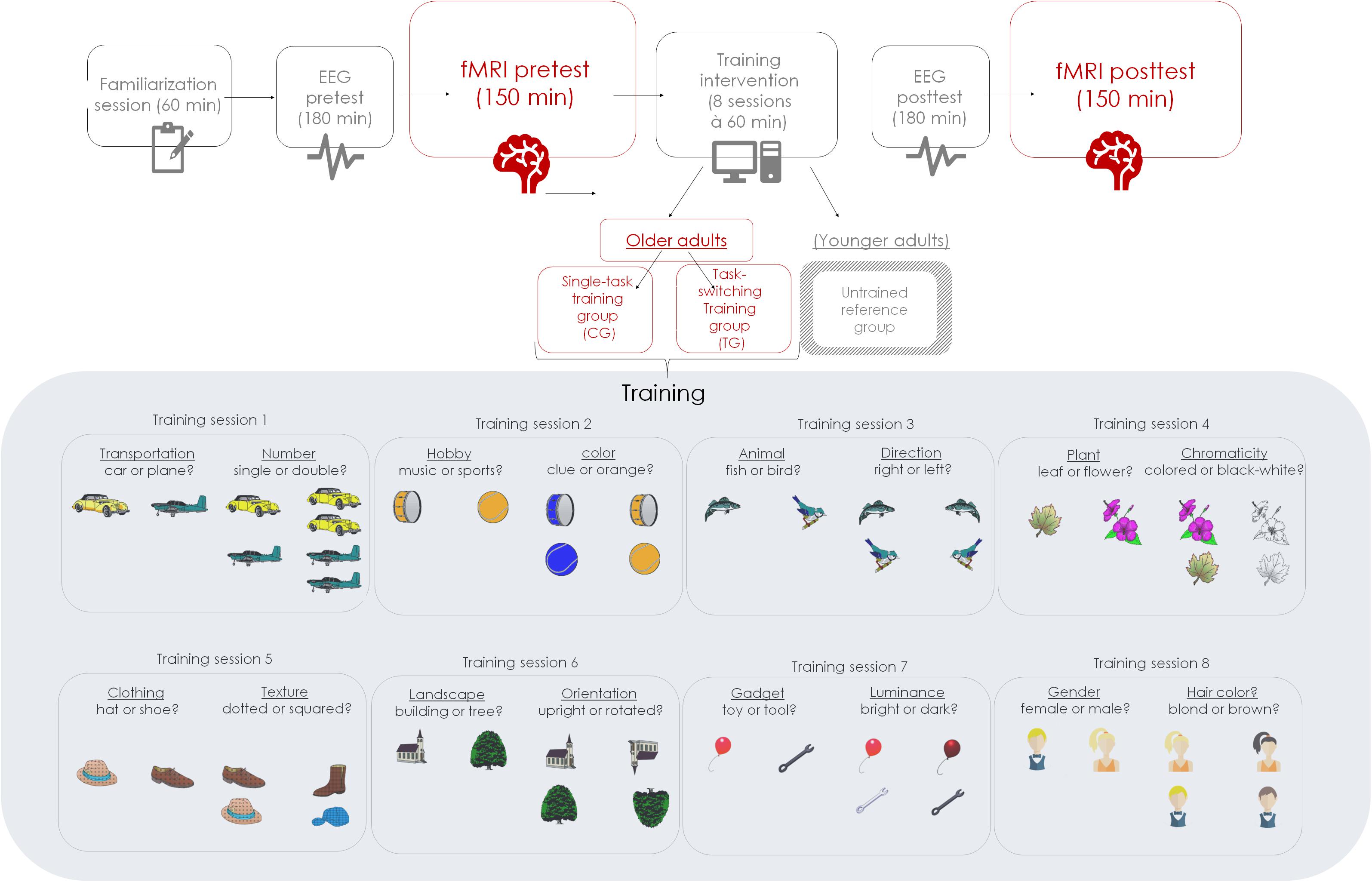 Familiarization session (60 min)

EEG pretest (180 min)

fMRI pretest (150 min)

Training intervention (8 sessions à 60 min)

EEG posttest (180 min)

fMRI posttest (150 min)

Older adults

(Younger adults)

Single-task training group (CG)

Task-switching Training group (TG)

Untrained reference group

Training

Training session 1

Transportation
car or plane?

Number
single or double?

Training session 2

Hobby
music or sports?

color
clue or orange?

Training session 3

Animal
fish or bird?

Direction
right or left?

Training session 4

Plant
leaf or flower?

Chromaticity
colored or black-white?

Training session 5

Clothing
hat or shoe?

Texture
dotted or squared?

Training session 6

Landscape
building or tree?

Orientation
upright or rotated?

Training session 7

Gadget
toy or tool?

Luminance
bright or dark?

Training session 8

Gender
female or male?

Hair color?
blond or brown?